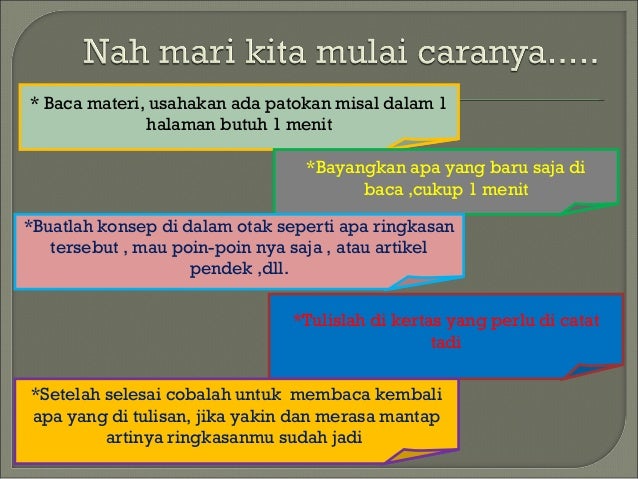 Nah mari kita mulai caranya.....

* Baca materi, usahakan ada patokan misal dalam 1 halaman butuh 1 menit

*Bayangkan apa yang baru saja di baca ,cukup 1 menit

*Buatlah konsep di dalam otak seperti apa ringkasan tersebut , mau poin-poin nya saja , atau artikel pendek ,dll.

*Tulislah di kertas yang perlu di catat tadi

*Setelah selesai cobalah untuk membaca kembali apa yang di tulisan, jika yakin dan merasa mantap artinya ringkasanmu sudah jadi